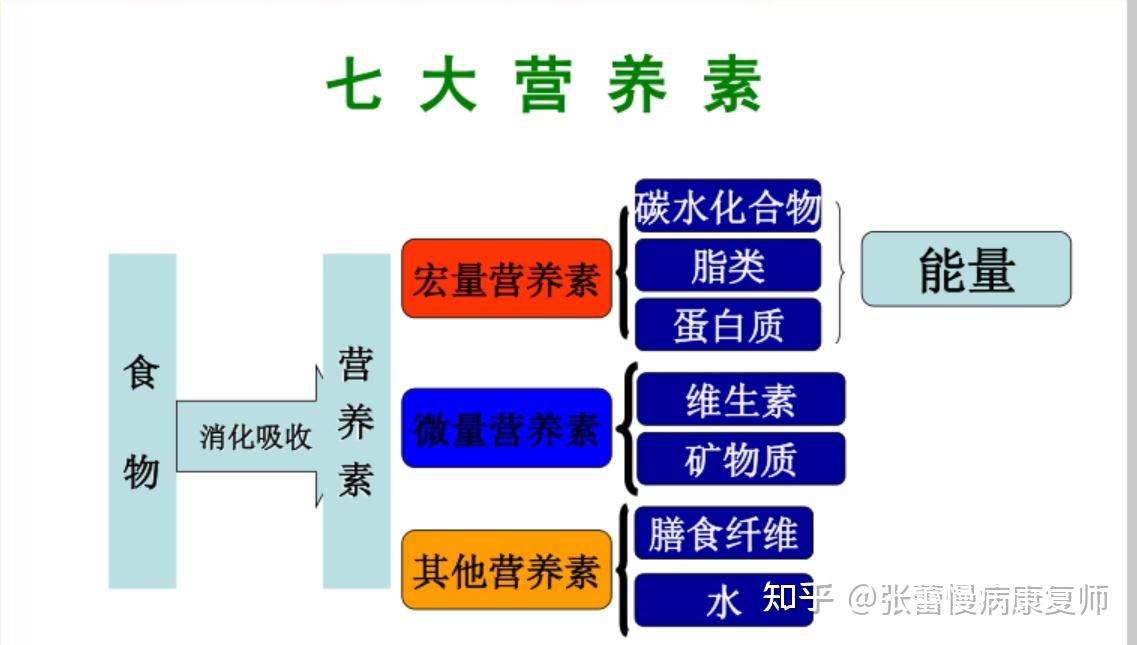 七大营养素

食物

消化吸收

营养素

宏量营养素

碳水化合物

脂类

蛋白质

能量

微量营养素

维生素

矿物质

其他营养素

膳食纤维

水

知乎 @张蕾慢病康复师